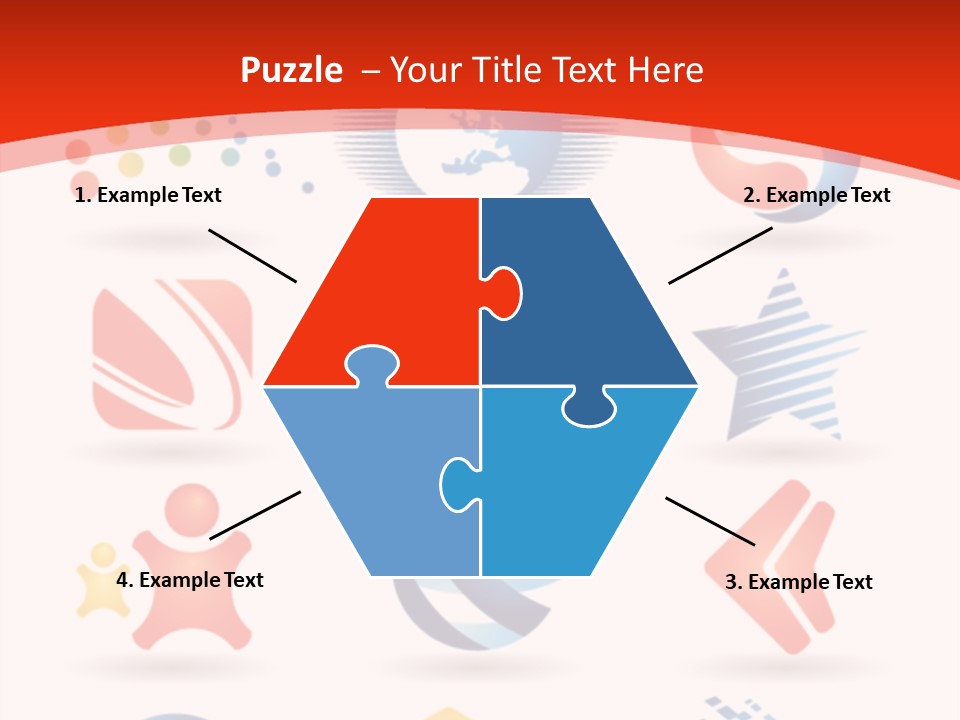 Puzzle – Your Title Text Here

1. Example Text

2. Example Text

4. Example Text

3. Example Text